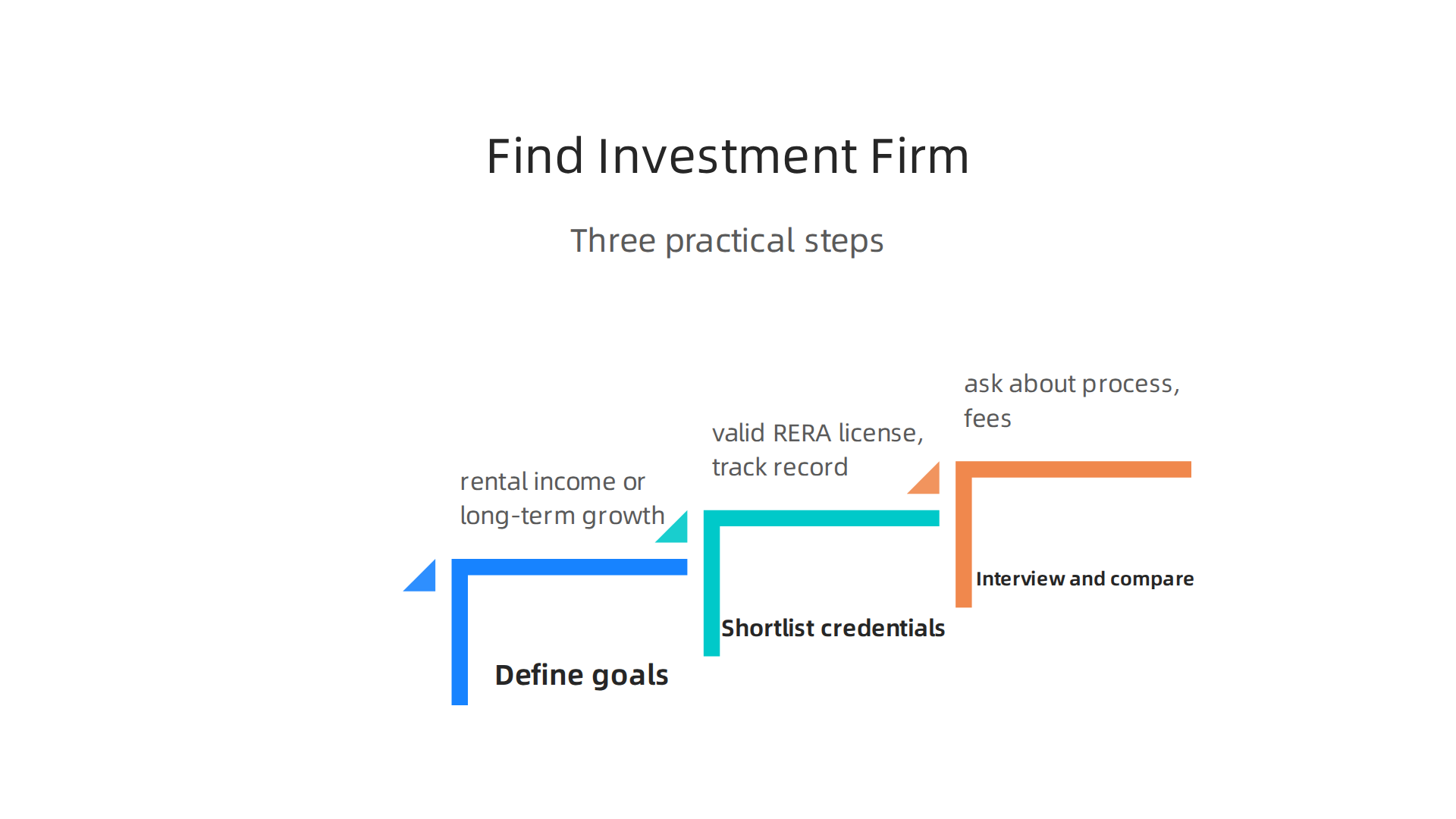 Find Investment Firm

Three practical steps

rental income or long-term growth

Define goals

valid RERA license, track record

Shortlist credentials

ask about process, fees

Interview and compare